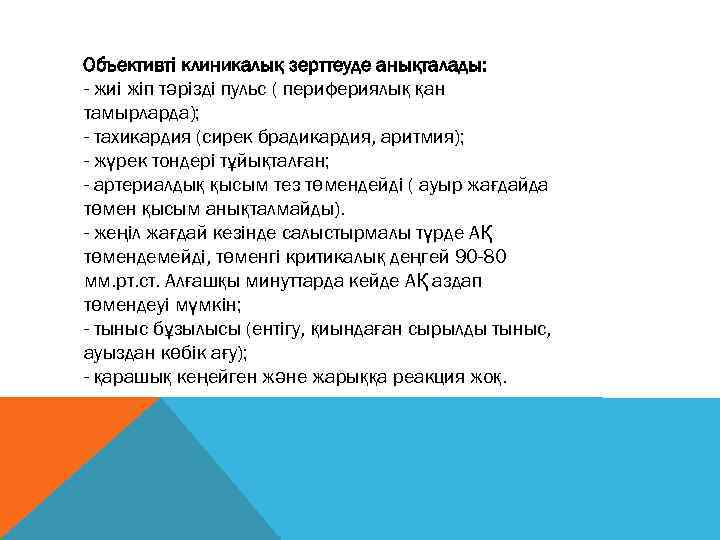 Объективті клиникалық зерттеуде анықталады:
- жиі жіп тәрізді пульс ( перифериялық қан тамырларда);
- тахикардия (сирек брадикардия, аритмия);
- жүрек тондері тұйықталған;
- артериалдық қысым тез төмендейді ( ауыр жағдайда төмен қысым анықталмайды).
- жеңіл жағдай кезінде салыстырмалы түрде АҚ төмендемейді, төменгі критикалық деңгей 90-80 мм.рт.ст. Алғашқы минуттарда кейде АҚ аздап төмендеуі мүмкін;
- тыныс бұзылысы (ентігу, қиындаған сырылды тыныс, ауыздан көбік ағу);
- қарашық кеңейген және жарыққа реакция жоқ.